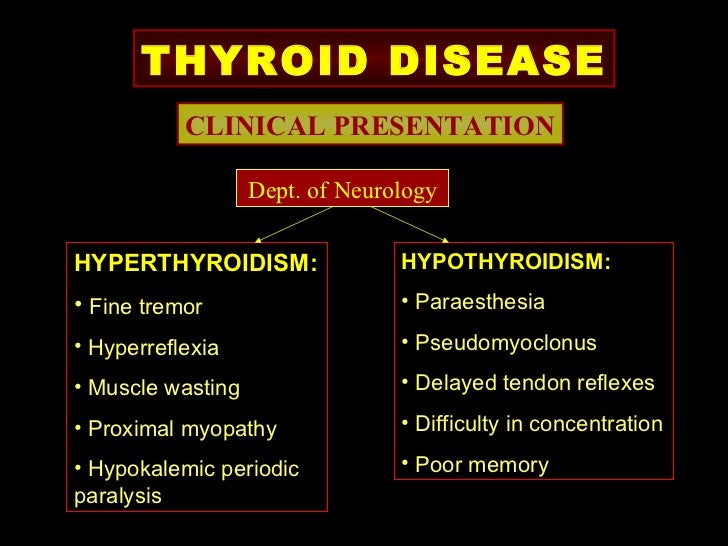 THYROID DISEASE

CLINICAL PRESENTATION

Dept. of Neurology

HYPERTHYROIDISM:

• Fine tremor

• Hyperreflexia

• Muscle wasting

• Proximal myopathy

• Hypokalemic periodic paralysis

HYPOTHYROIDISM:

• Paraesthesia

• Pseudomyoclonus

• Delayed tendon reflexes

• Difficulty in concentration

• Poor memory